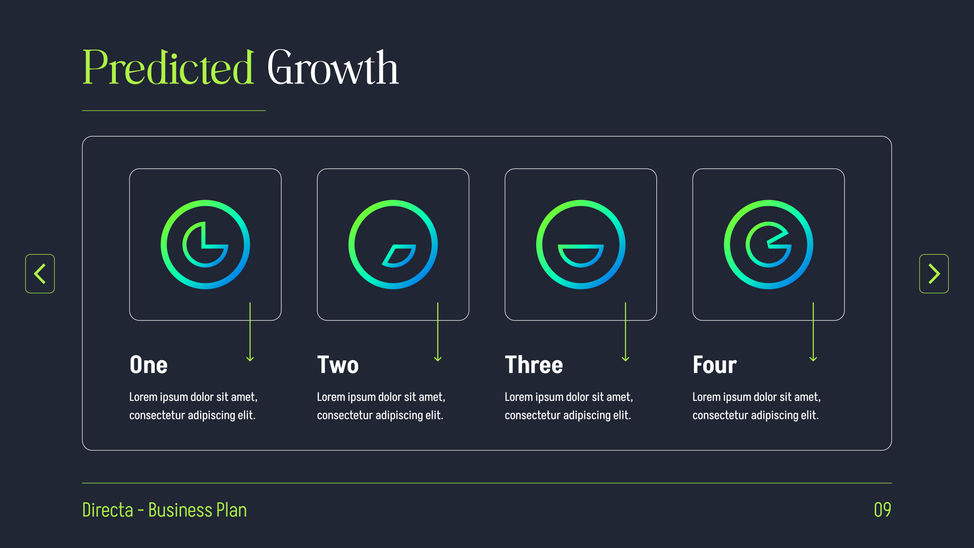 Predicted Growth

One

Lorem ipsum dolor sit amet, consectetur adipiscing elit.

Two

Lorem ipsum dolor sit amet, consectetur adipiscing elit.

Three

Lorem ipsum dolor sit amet, consectetur adipiscing elit.

Four

Lorem ipsum dolor sit amet, consectetur adipiscing elit.

Directa - Business Plan

09